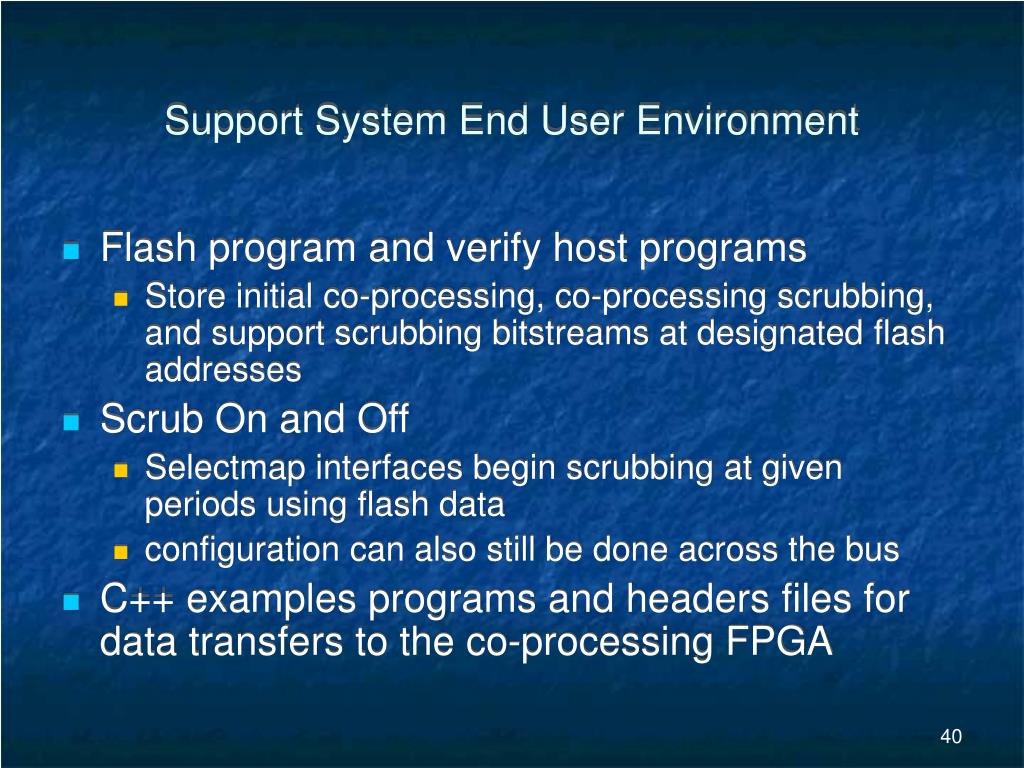 Support System End User Environment

- Flash program and verify host programs
  - Store initial co-processing, co-processing scrubbing, and support scrubbing bitstreams at designated flash addresses
- Scrub On and Off
  - Selectmap interfaces begin scrubbing at given periods using flash data
  - configuration can also still be done across the bus
- C++ examples programs and headers files for data transfers to the co-processing FPGA

40